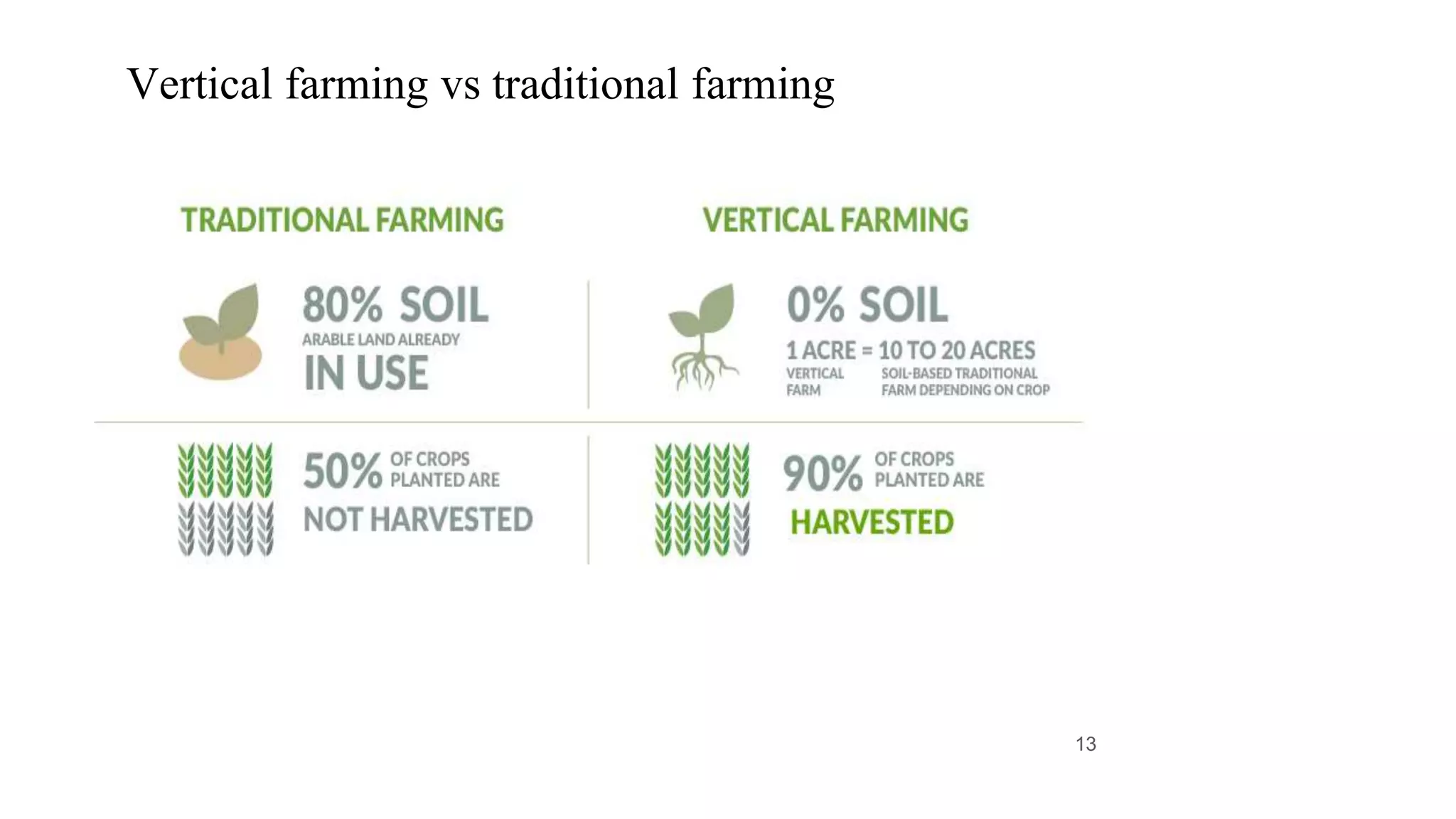 Vertical farming vs traditional farming

TRADITIONAL FARMING

80% SOIL
ARABLE LAND ALREADY
IN USE

50% OF CROPS PLANTED ARE
NOT HARVESTED

VERTICAL FARMING

0% SOIL
1 ACRE = 10 TO 20 ACRES
VERTICAL FARM
SOIL-BASED TRADITIONAL FARM DEPENDING ON CROP

90% OF CROPS PLANTED ARE
HARVESTED

13